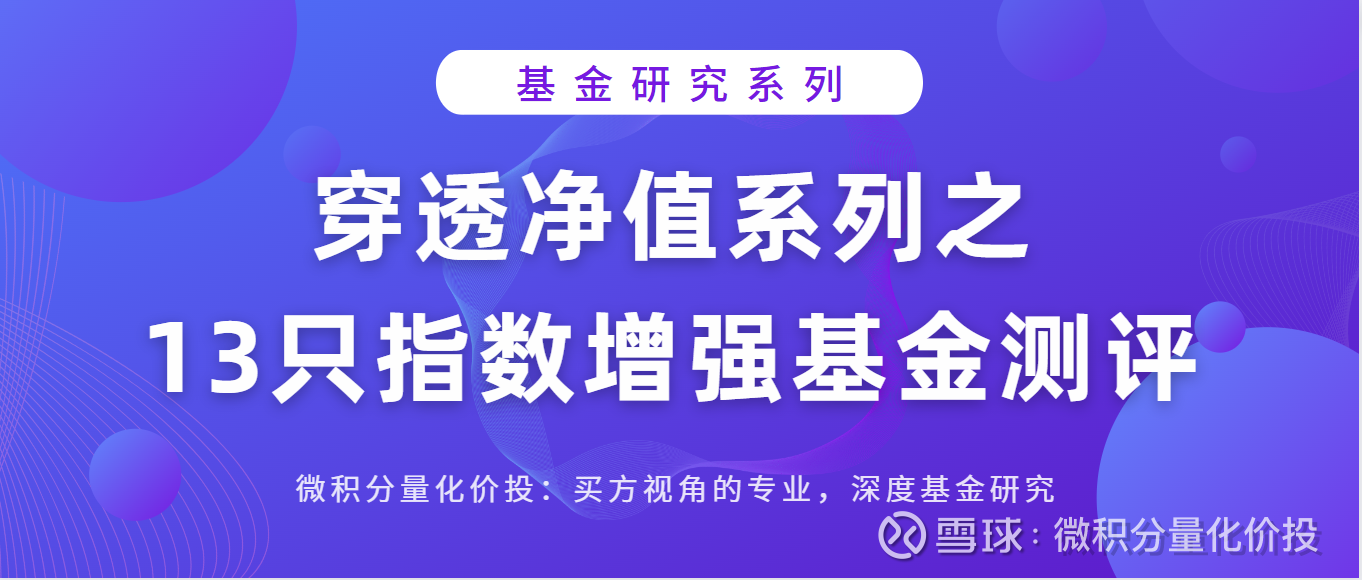 基金研究系列

穿透净值系列之
13只指数增强基金测评

微积分量化价投：买方视角的专业，深度基金研究

雪球：微积分量化价投